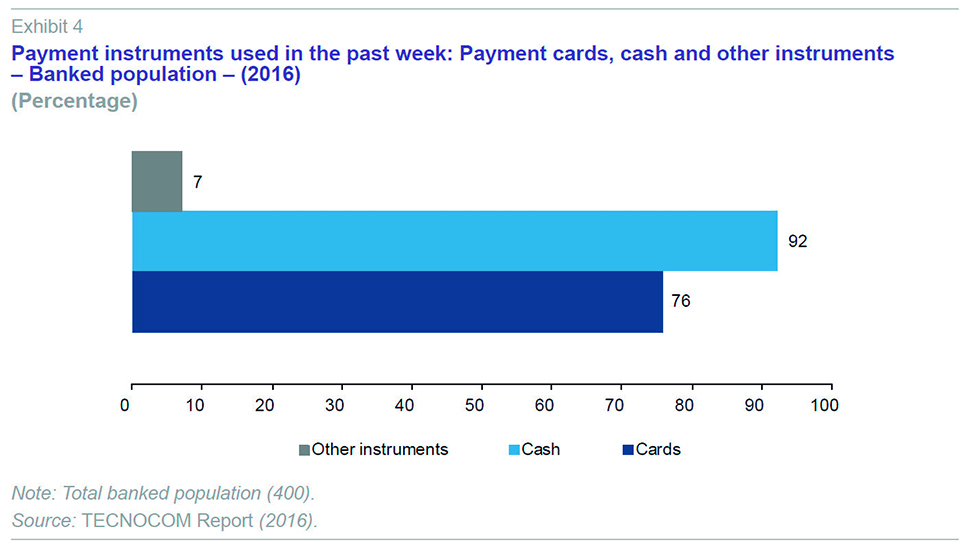 Exhibit 4

Payment instruments used in the past week: Payment cards, cash and other instruments – Banked population – (2016)

(Percentage)

7

92

76

0 10 20 30 40 50 60 70 80 90 100

Other instruments Cash Cards

Note: Total banked population (400).

Source: TECNOCOM Report (2016).